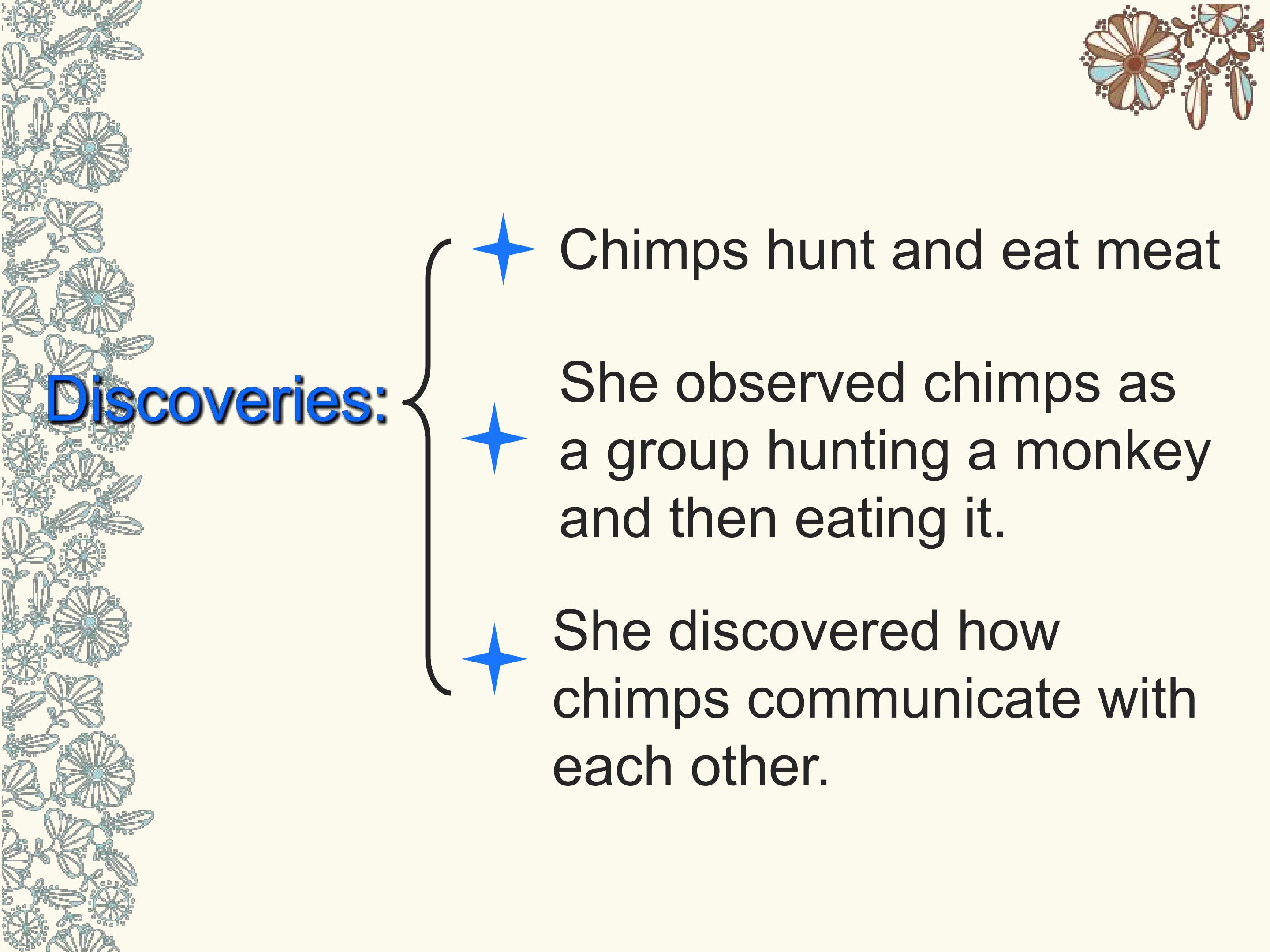 Discoveries:

Chimps hunt and eat meat

She observed chimps as a group hunting a monkey and then eating it.

She discovered how chimps communicate with each other.